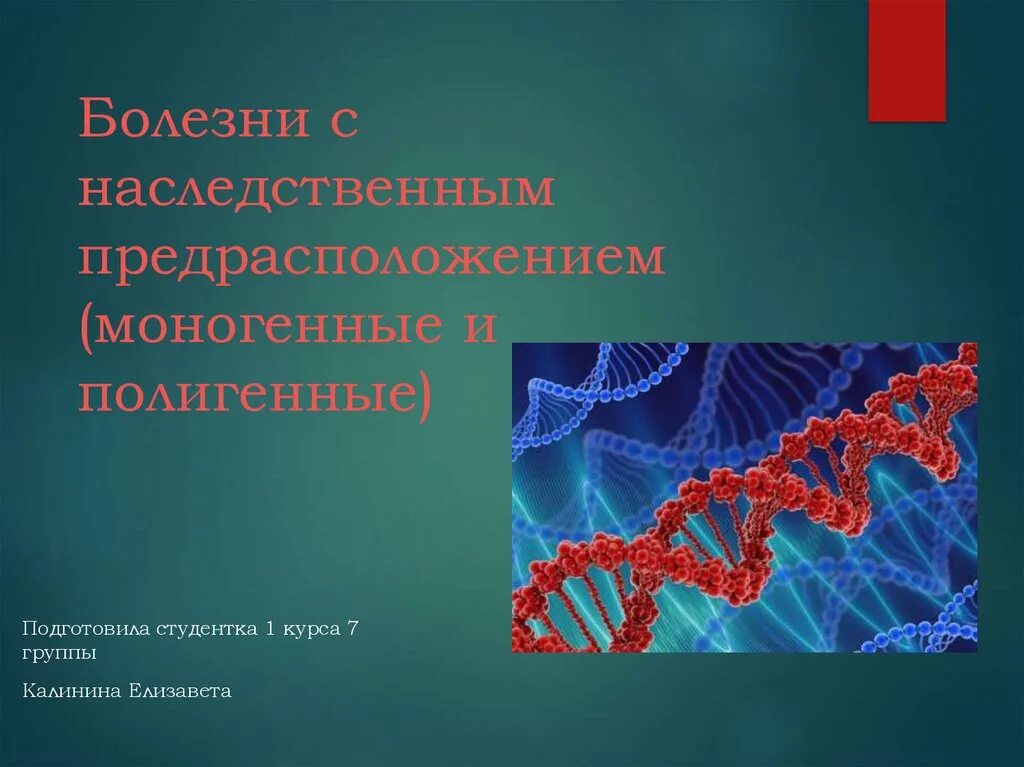 Болезни с наследственным предрасположением (моногенные и полигенные)

Подготовила студентка 1 курса 7 группы

Калинина Елизавета